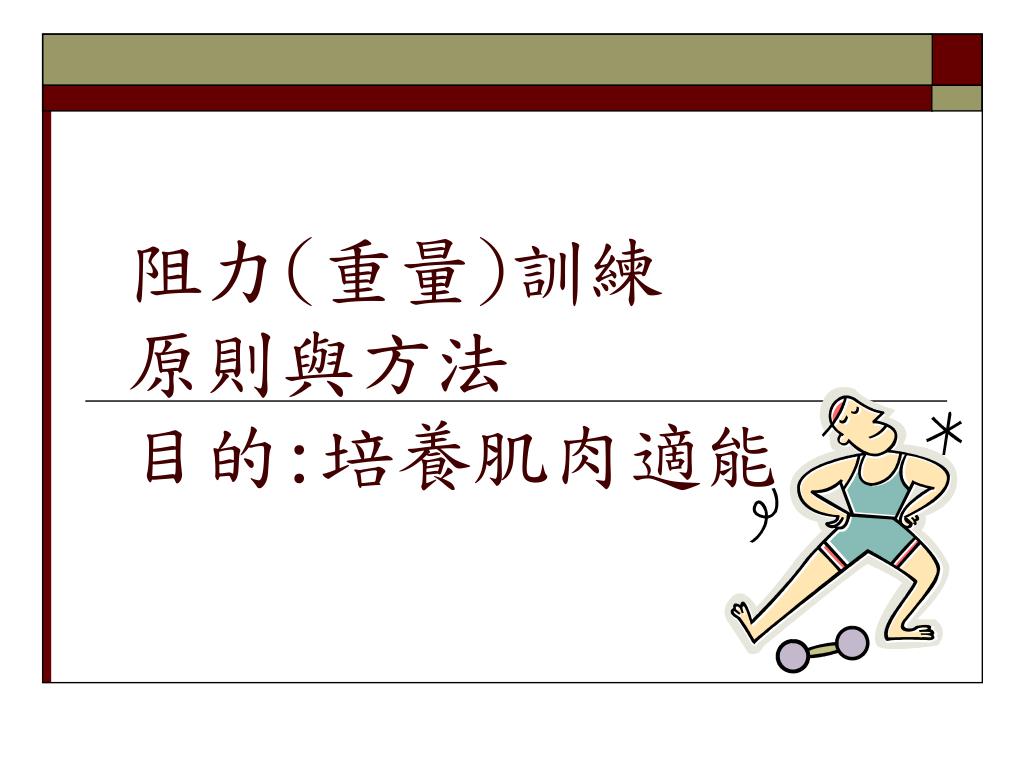 阻力(重量)訓練
原則與方法

目的:培養肌肉適能